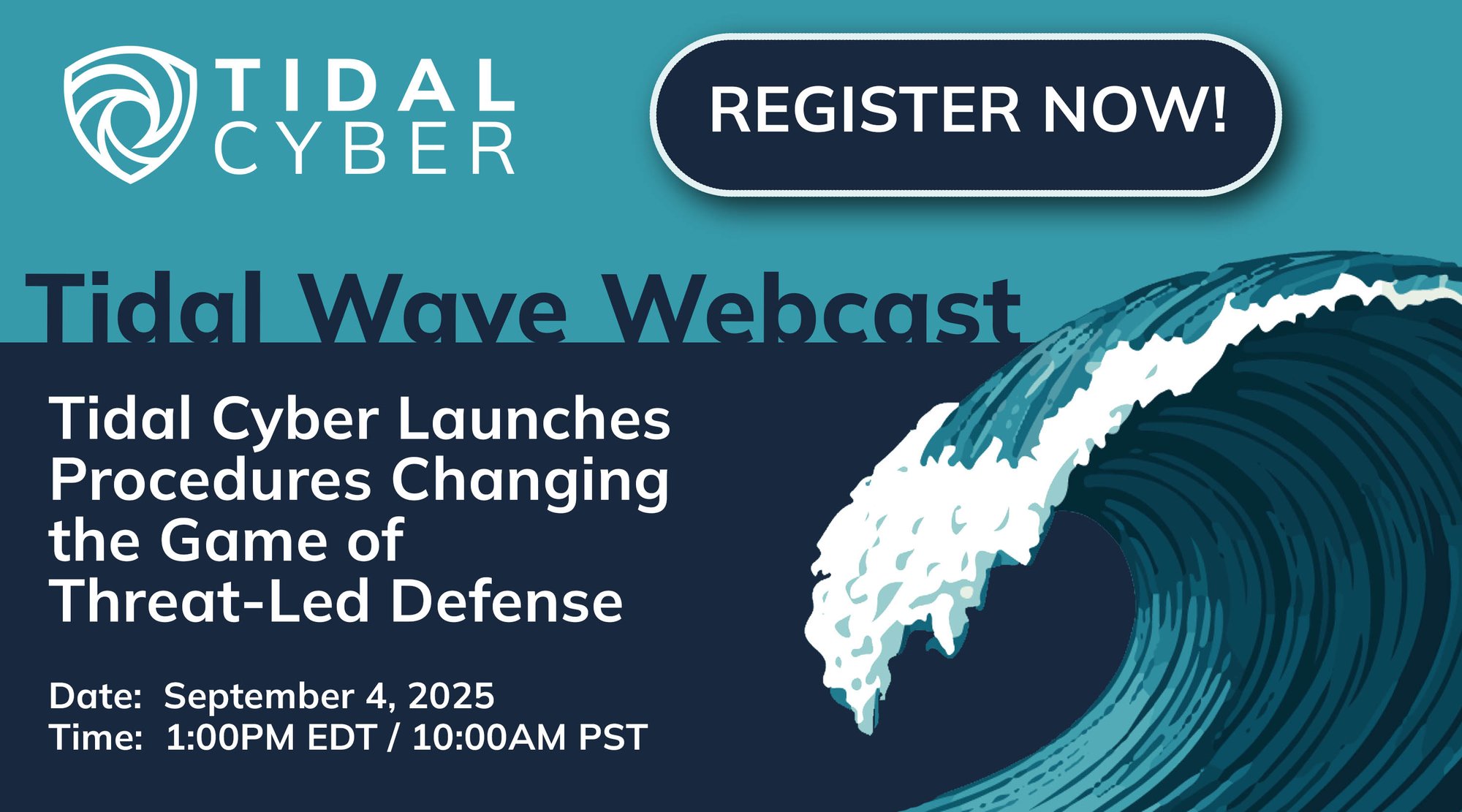 TIDAL CYBER

REGISTER NOW!

Tidal Wave Webcast

Tidal Cyber Launches Procedures Changing the Game of Threat-Led Defense

Date: September 4, 2025
Time: 1:00PM EDT / 10:00AM PST